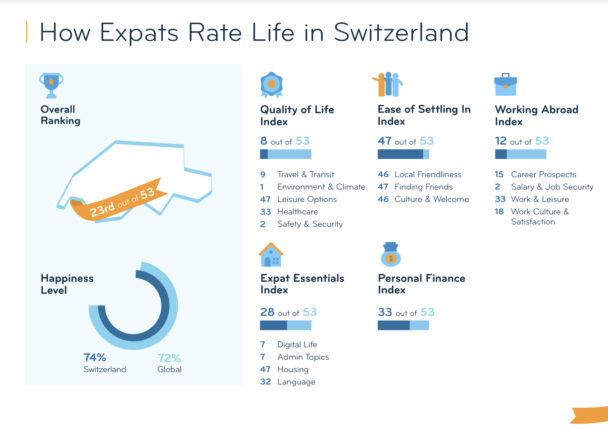 How Expats Rate Life in Switzerland

Overall Ranking

23rd out of 53

Happiness Level

74%
Switzerland

72%
Global

Quality of Life Index
8 out of 53
9 Travel & Transit
1 Environment & Climate
47 Leisure Options
33 Healthcare
2 Safety & Security

Ease of Settling In Index
47 out of 53
46 Local Friendliness
47 Finding Friends
46 Culture & Welcome

Working Abroad Index
12 out of 53
15 Career Prospects
2 Salary & Job Security
33 Work & Leisure
18 Work Culture & Satisfaction

Expat Essentials Index
28 out of 53
7 Digital Life
7 Admin Topics
47 Housing
32 Language

Personal Finance Index
33 out of 53